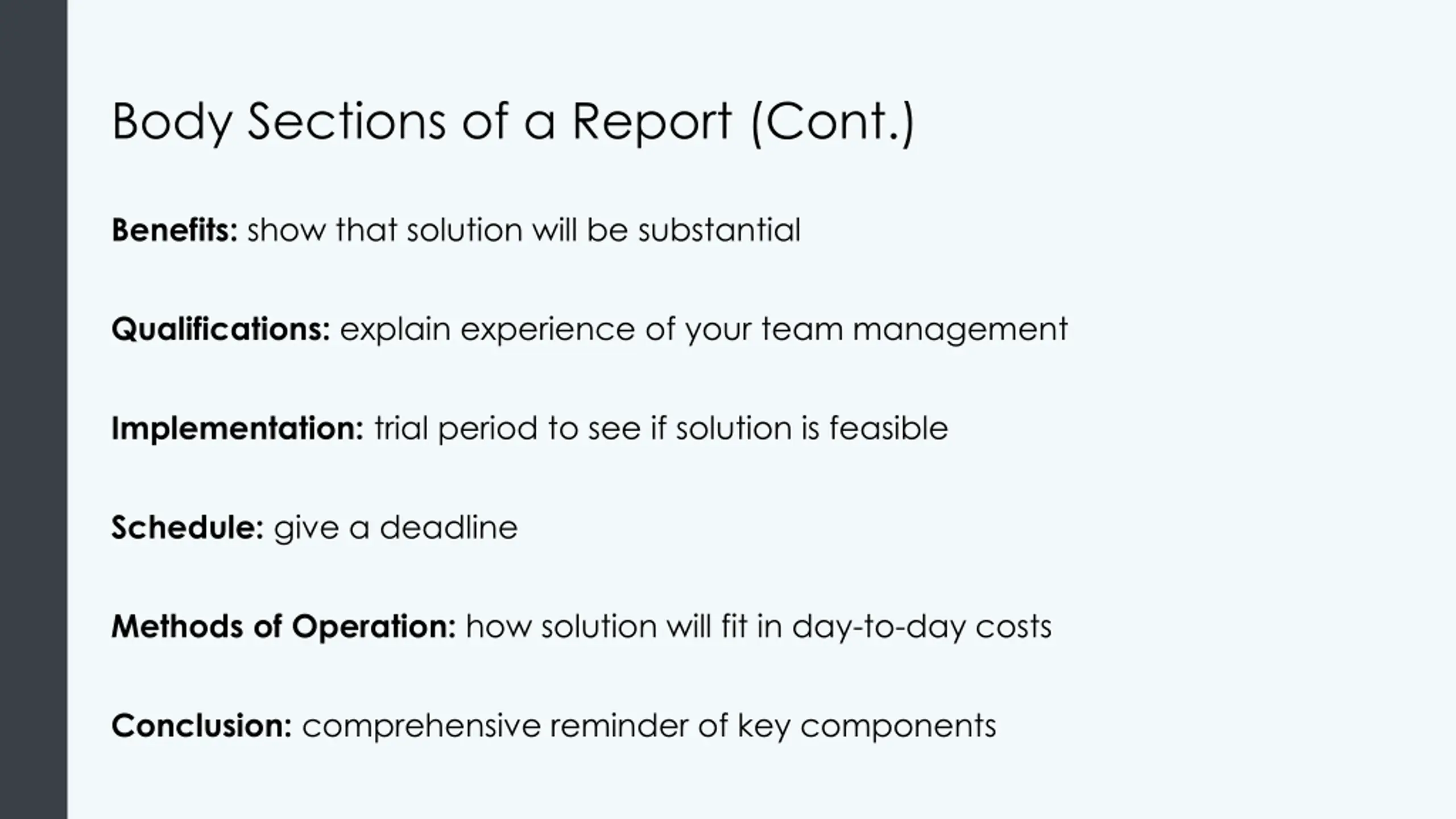 Body Sections of a Report (Cont.)

Benefits: show that solution will be substantial

Qualifications: explain experience of your team management

Implementation: trial period to see if solution is feasible

Schedule: give a deadline

Methods of Operation: how solution will fit in day-to-day costs

Conclusion: comprehensive reminder of key components